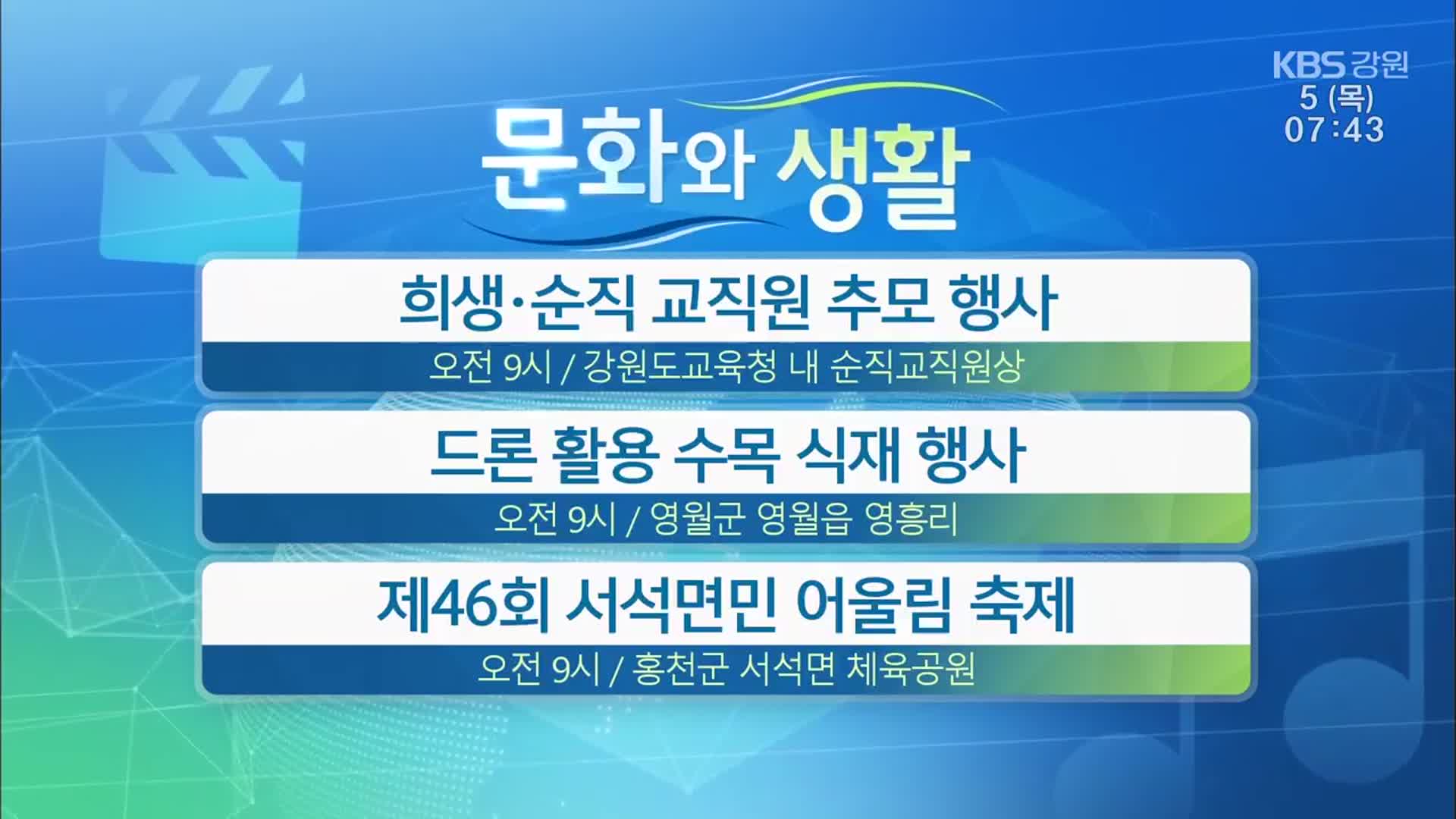 KBS 강원
5 (목)
07:43

문화와 생활

희생·순직 교직원 추모 행사

오전 9시 / 강원도교육청 내 순직교직원상

드론 활용 수목 식재 행사

오전 9시 / 영월군 영월읍 영흥리

제46회 서석면민 어울림 축제

오전 9시 / 홍천군 서석면 체육공원